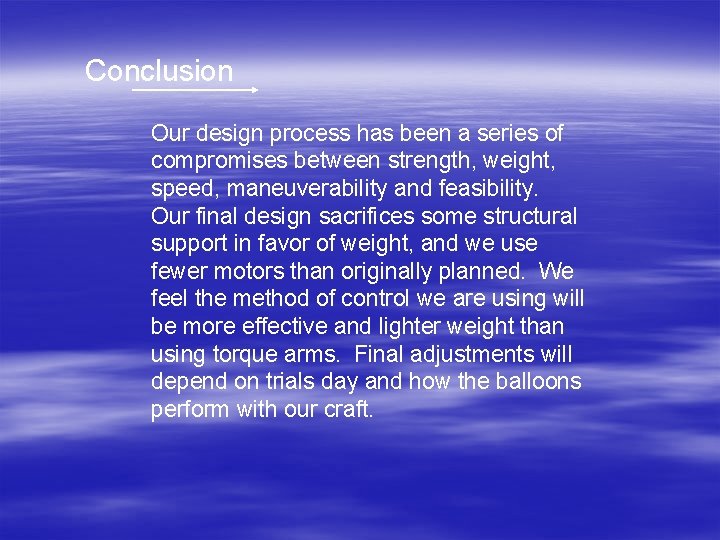 Conclusion

Our design process has been a series of compromises between strength, weight, speed, maneuverability and feasibility. Our final design sacrifices some structural support in favor of weight, and we use fewer motors than originally planned. We feel the method of control we are using will be more effective and lighter weight than using torque arms. Final adjustments will depend on trials day and how the balloons perform with our craft.